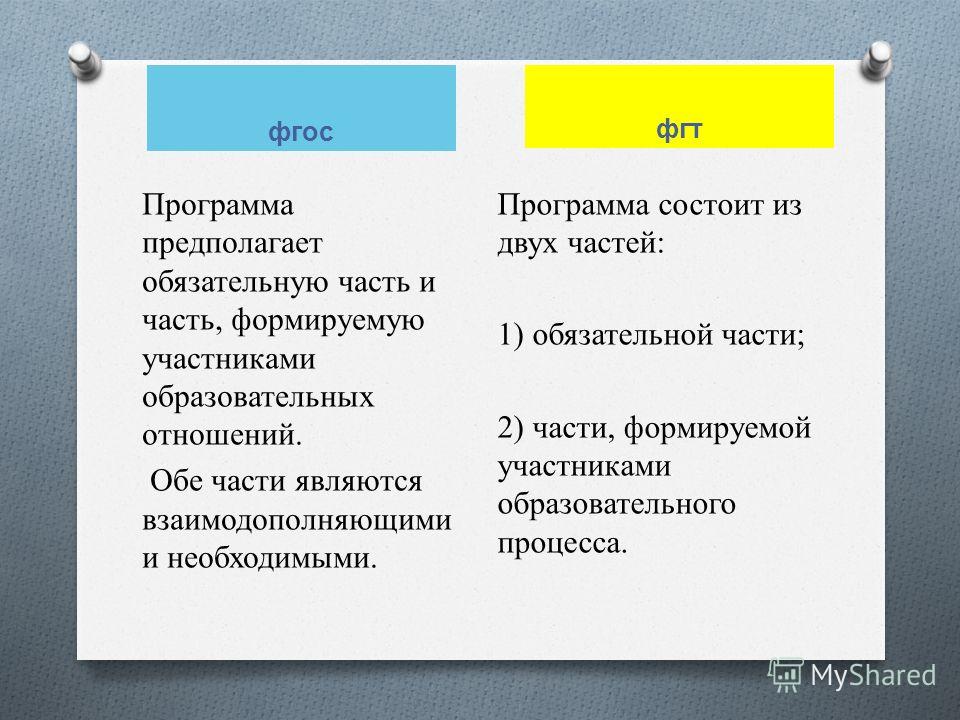 фгос

Программа предполагает обязательную часть и часть, формируемую участниками образовательных отношений.

Обе части являются взаимодополняющими и необходимыми.

фгт

Программа состоит из двух частей:

1) обязательной части;

2) части, формируемой участниками образовательного процесса.

MyShared